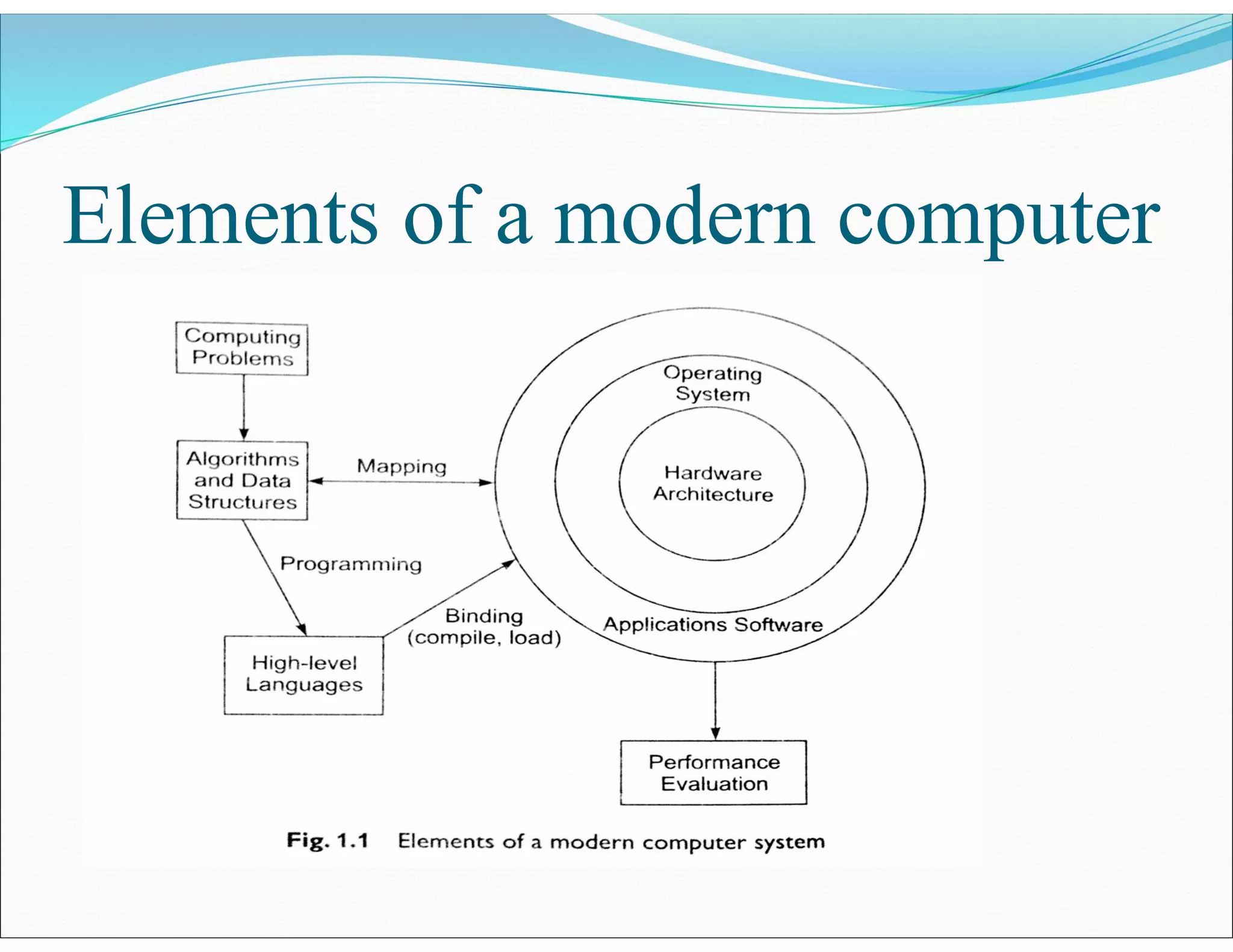 Elements of a modern computer

Computing Problems

Algorithms and Data Structures

Mapping

Programming

High-level Languages

Binding (compile, load)

Operating System

Hardware Architecture

Applications Software

Performance Evaluation

Fig. 1.1 Elements of a modern computer system